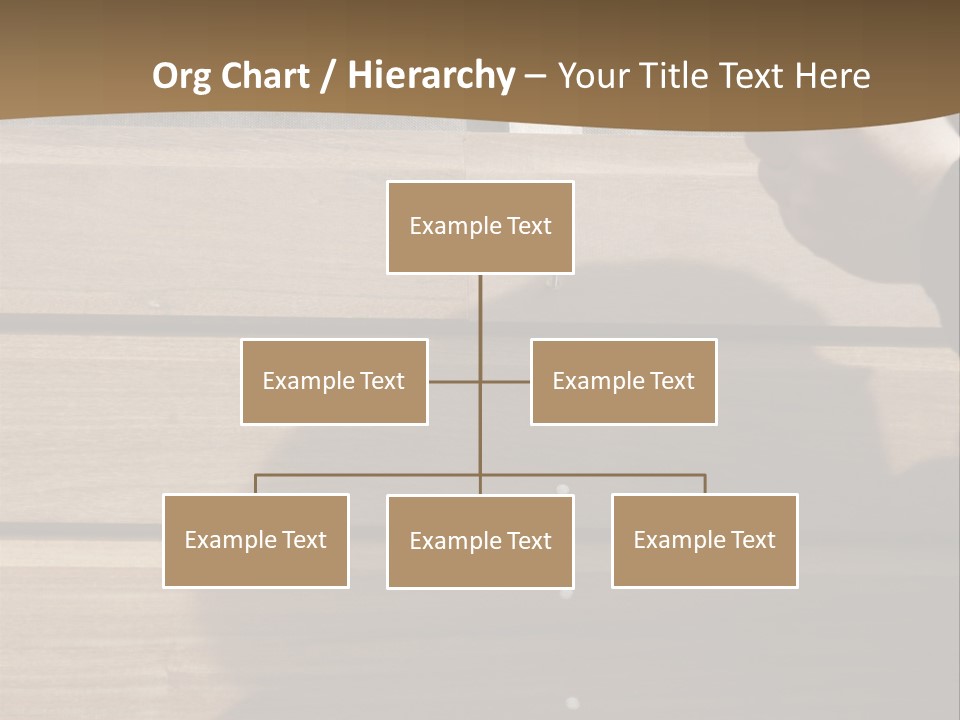 Org Chart / Hierarchy – Your Title Text Here

Example Text

Example Text

Example Text

Example Text

Example Text

Example Text